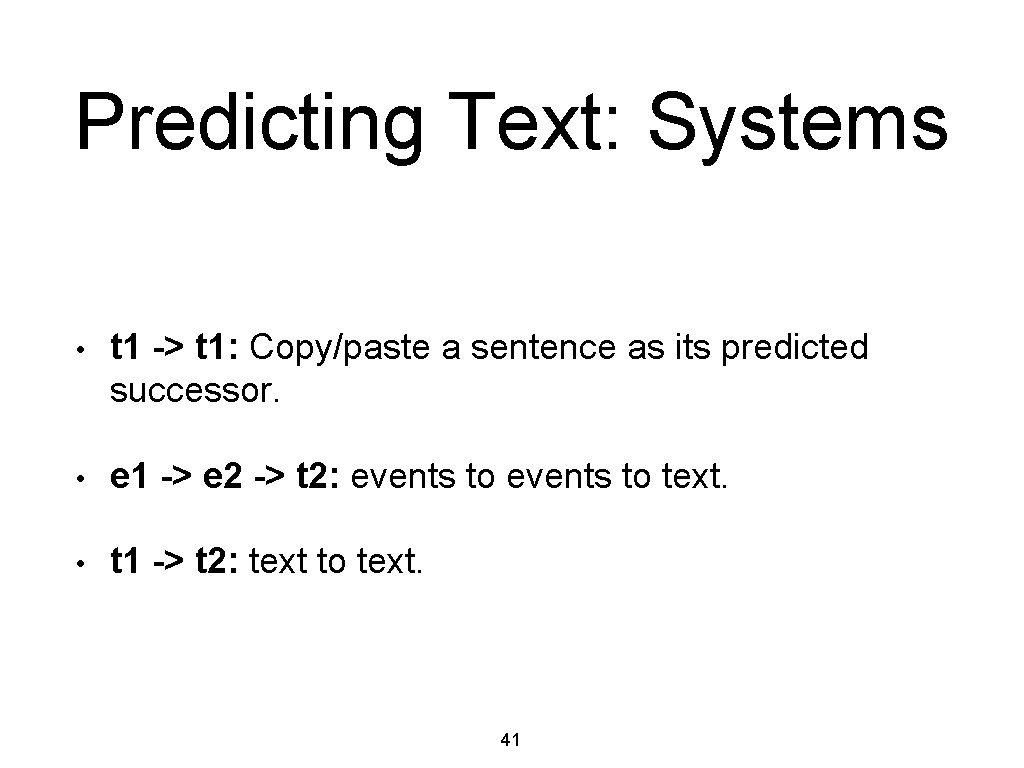 Predicting Text: Systems

• t1 -> t1: Copy/paste a sentence as its predicted successor.

• e1 -> e2 -> t2: events to events to text.

• t1 -> t2: text to text.

41